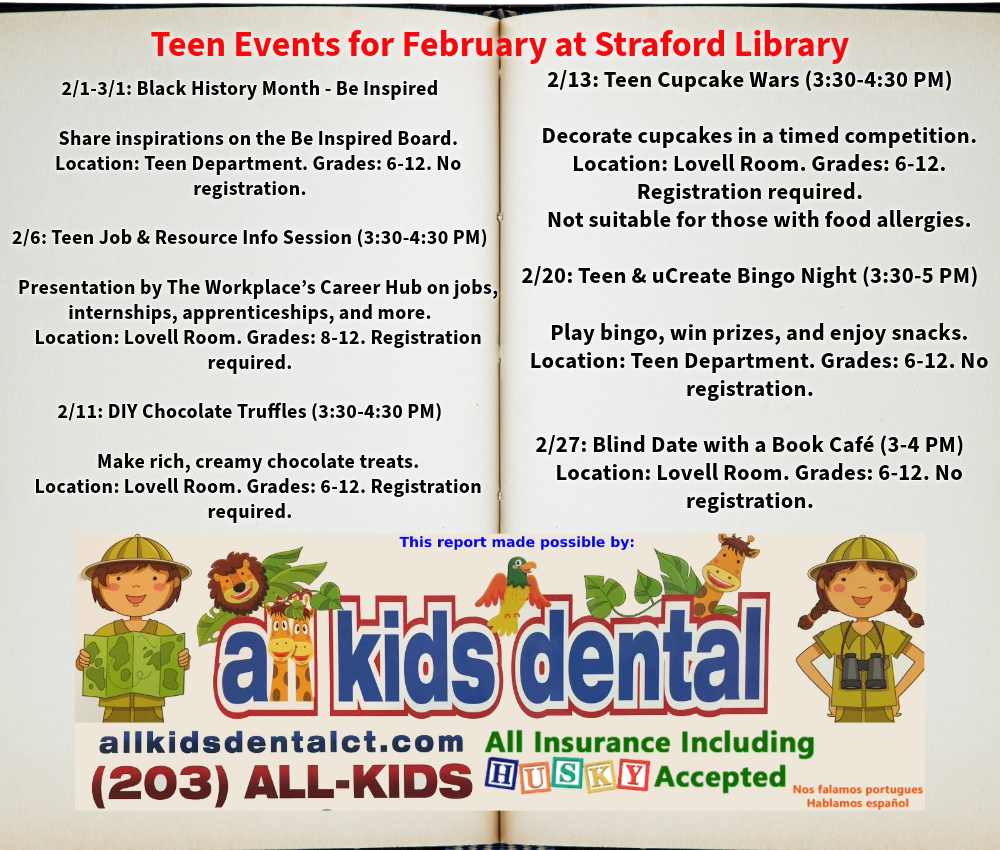 Teen Events for February at Straford Library

2/1-3/1: Black History Month - Be Inspired

Share inspirations on the Be Inspired Board. Location: Teen Department. Grades: 6-12. No registration.

2/6: Teen Job & Resource Info Session (3:30-4:30 PM)

Presentation by The Workplace's Career Hub on jobs, internships, apprenticeships, and more. Location: Lovell Room. Grades: 8-12. Registration required.

2/11: DIY Chocolate Truffles (3:30-4:30 PM)

Make rich, creamy chocolate treats. Location: Lovell Room. Grades: 6-12. Registration required.

2/13: Teen Cupcake Wars (3:30-4:30 PM)

Decorate cupcakes in a timed competition. Location: Lovell Room. Grades: 6-12. Registration required. Not suitable for those with food allergies.

2/20: Teen & uCreate Bingo Night (3:30-5 PM)

Play bingo, win prizes, and enjoy snacks. Location: Teen Department. Grades: 6-12. No registration.

2/27: Blind Date with a Book Café (3-4 PM) Location: Lovell Room. Grades: 6-12. No registration.

This report made possible by:

all kids dental

allkidsdentalct.com

(203) ALL-KIDS

All Insurance Including HUSKY Accepted

Nos falamos portugues
Hablamos español